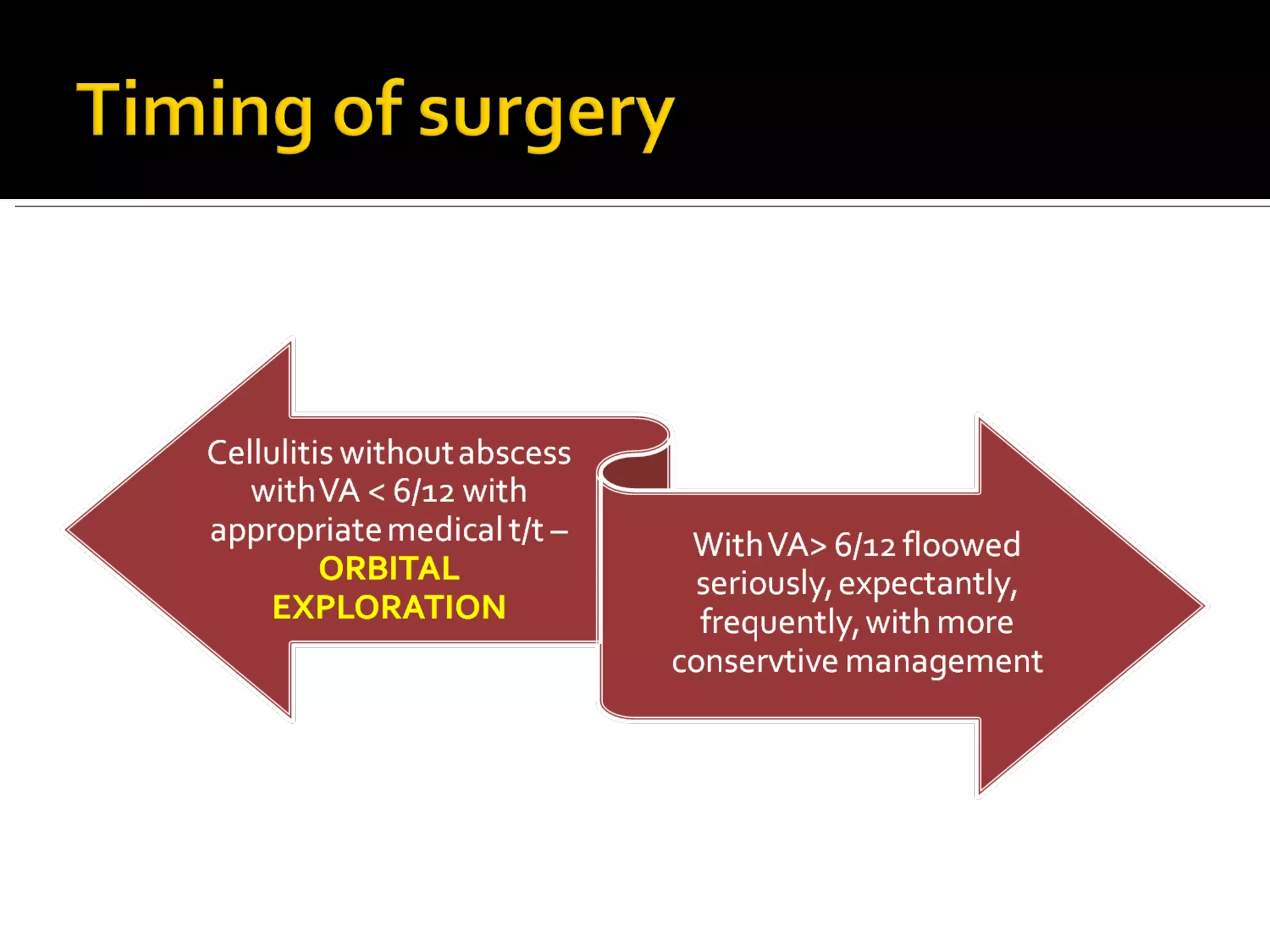 Timing of surgery

Cellulitis without abscess with VA < 6/12 with appropriate medical t/t – ORBITAL EXPLORATION

With VA> 6/12 floowed seriously, expectantly, frequently, with more conservtive management